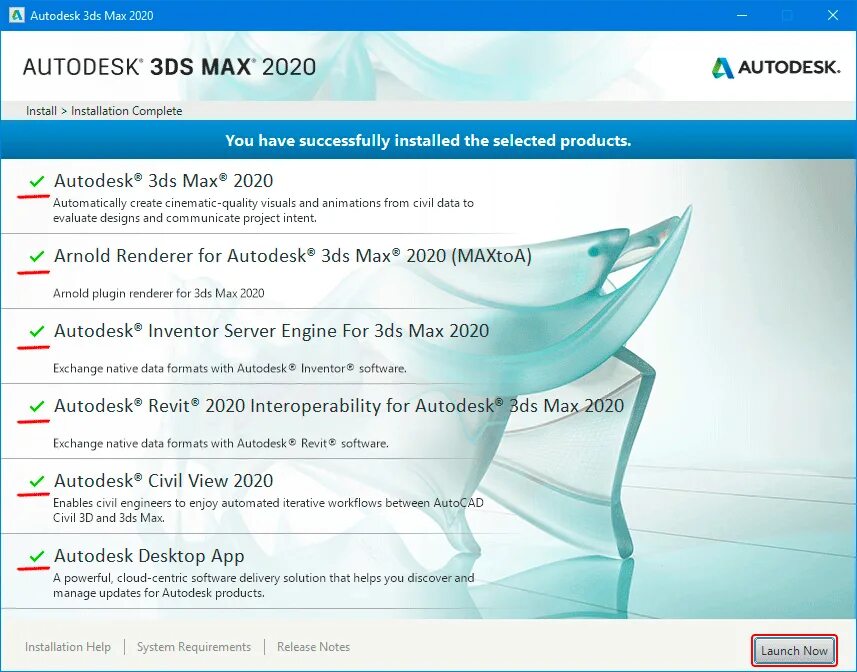 Autodesk 3ds Max 2020

AUTODESK® 3DS MAX® 2020

AUTODESK.

Install > Installation Complete

You have successfully installed the selected products.

Autodesk® 3ds Max® 2020
Automatically create cinematic-quality visuals and animations from civil data to evaluate designs and communicate project intent.

Arnold Renderer for Autodesk® 3ds Max® 2020 (MAXtoA)
Arnold plugin renderer for 3ds Max 2020

Autodesk® Inventor Server Engine For 3ds Max 2020
Exchange native data formats with Autodesk® Inventor® software.

Autodesk® Revit® 2020 Interoperability for Autodesk® 3ds Max 2020
Exchange native data formats with Autodesk® Revit® software.

Autodesk® Civil View 2020
Enables civil engineers to enjoy automated iterative workflows between AutoCAD Civil 3D and 3ds Max.

Autodesk Desktop App
A powerful, cloud-centric software delivery solution that helps you discover and manage updates for Autodesk products.

Installation Help | System Requirements | Release Notes

Launch Now